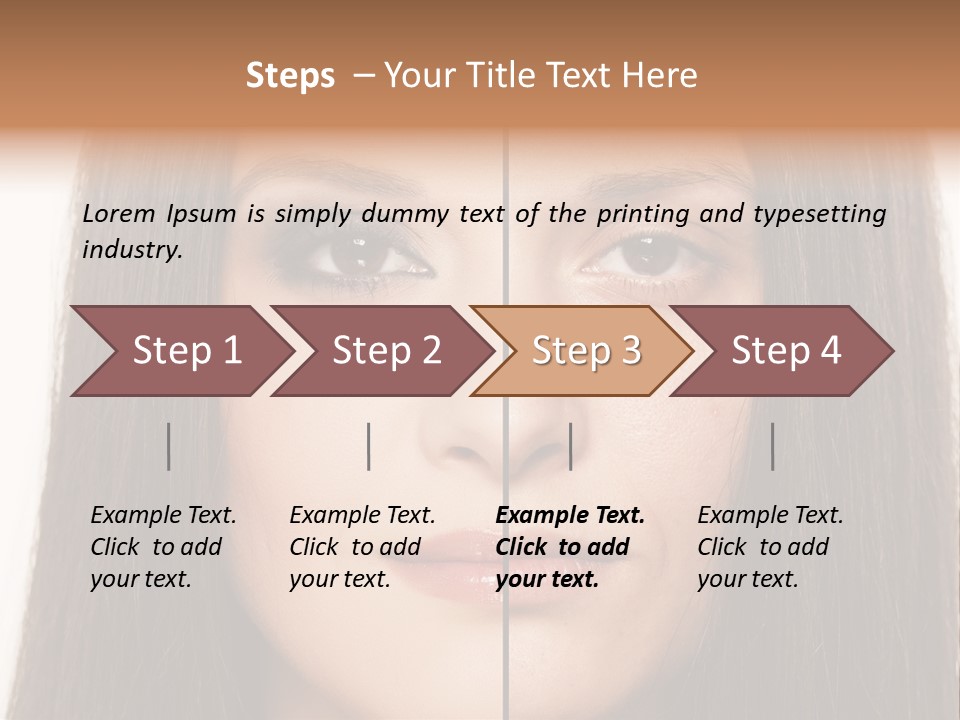 Steps – Your Title Text Here

Lorem Ipsum is simply dummy text of the printing and typesetting industry.

Step 1

Step 2

Step 3

Step 4

Example Text. Click to add your text.

Example Text. Click to add your text.

Example Text. Click to add your text.

Example Text. Click to add your text.